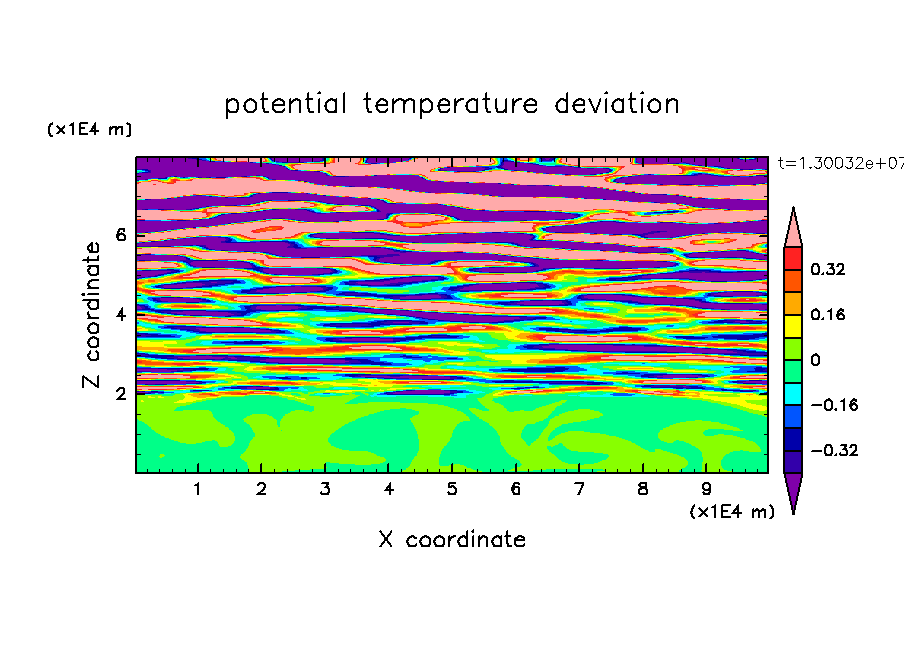 potential temperature deviation

(x1E4 m)

t=1.30032e+07

Z coordinate

6

4

2

0.32

0.16

0

−0.16

−0.32

1 2 3 4 5 6 7 8 9

(x1E4 m)

X coordinate